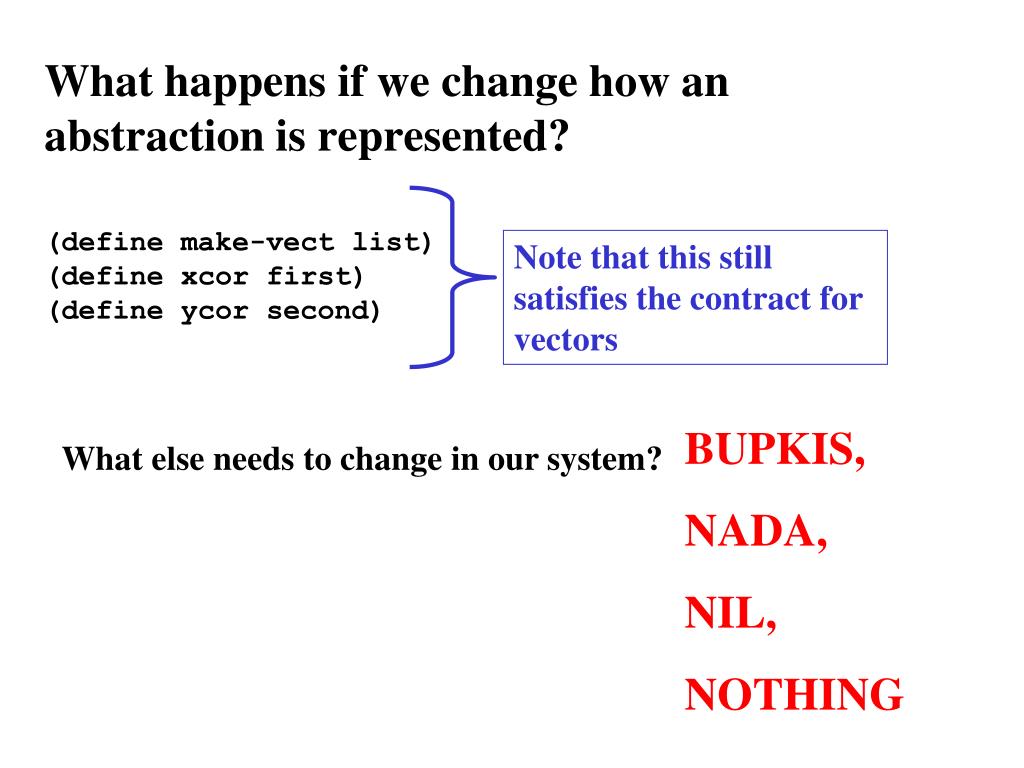 What happens if we change how an abstraction is represented?

(define make-vect list)
(define xcor first)
(define ycor second)

Note that this still satisfies the contract for vectors

What else needs to change in our system?

BUPKIS,

NADA,

NIL,

NOTHING